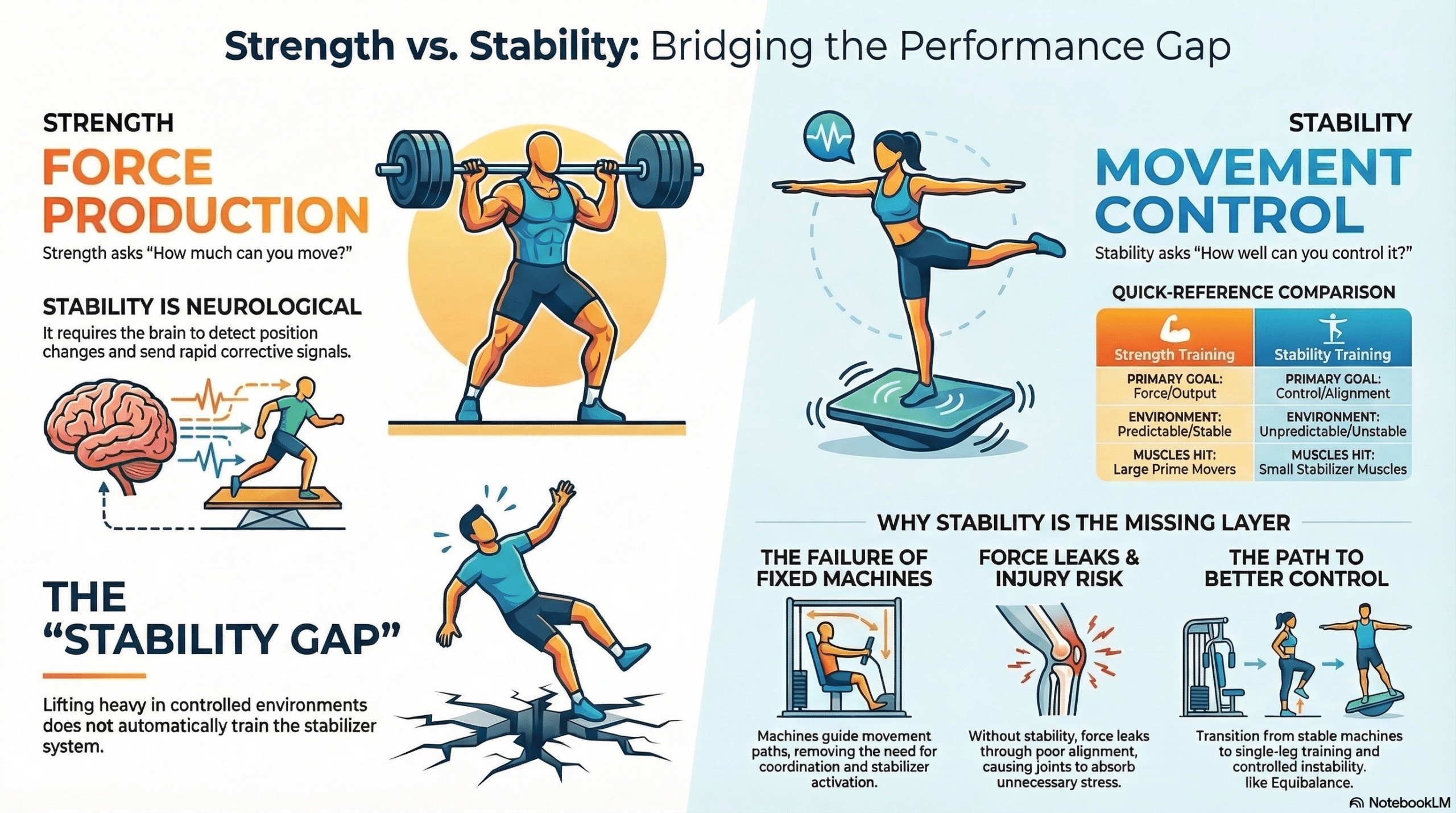 Strength vs. Stability: Bridging the Performance Gap

STRENGTH
FORCE PRODUCTION
Strength asks "How much can you move?"

STABILITY IS NEUROLOGICAL
It requires the brain to detect position changes and send rapid corrective signals.

THE "STABILITY GAP"

Lifting heavy in controlled environments does not automatically train the stabilizer system.

STABILITY
MOVEMENT CONTROL
Stability asks "How well can you control it?"

QUICK-REFERENCE COMPARISON

| Strength Training | Stability Training |
|---|---|
| PRIMARY GOAL: Force/Output | PRIMARY GOAL: Control/Alignment |
| ENVIRONMENT: Predictable/Stable | ENVIRONMENT: Unpredictable/Unstable |
| MUSCLES HIT: Large Prime Movers | MUSCLES HIT: Small Stabilizer Muscles |

WHY STABILITY IS THE MISSING LAYER

THE FAILURE OF FIXED MACHINES
Machines guide movement paths, removing the need for coordination and stabilizer activation.

FORCE LEAKS & INJURY RISK
Without stability, force leaks through poor alignment, causing joints to absorb unnecessary stress.

THE PATH TO BETTER CONTROL
Transition from stable machines to single-leg training and controlled instability. like Equibalance.

NotebookLM